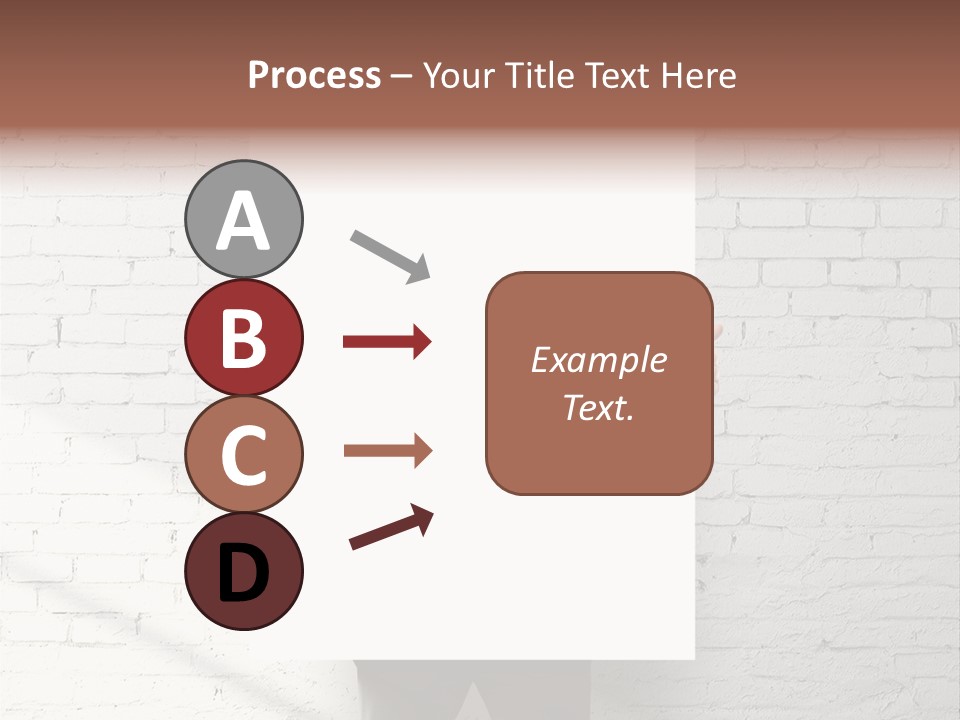 Process – Your Title Text Here

A
B
C
D

Example Text.